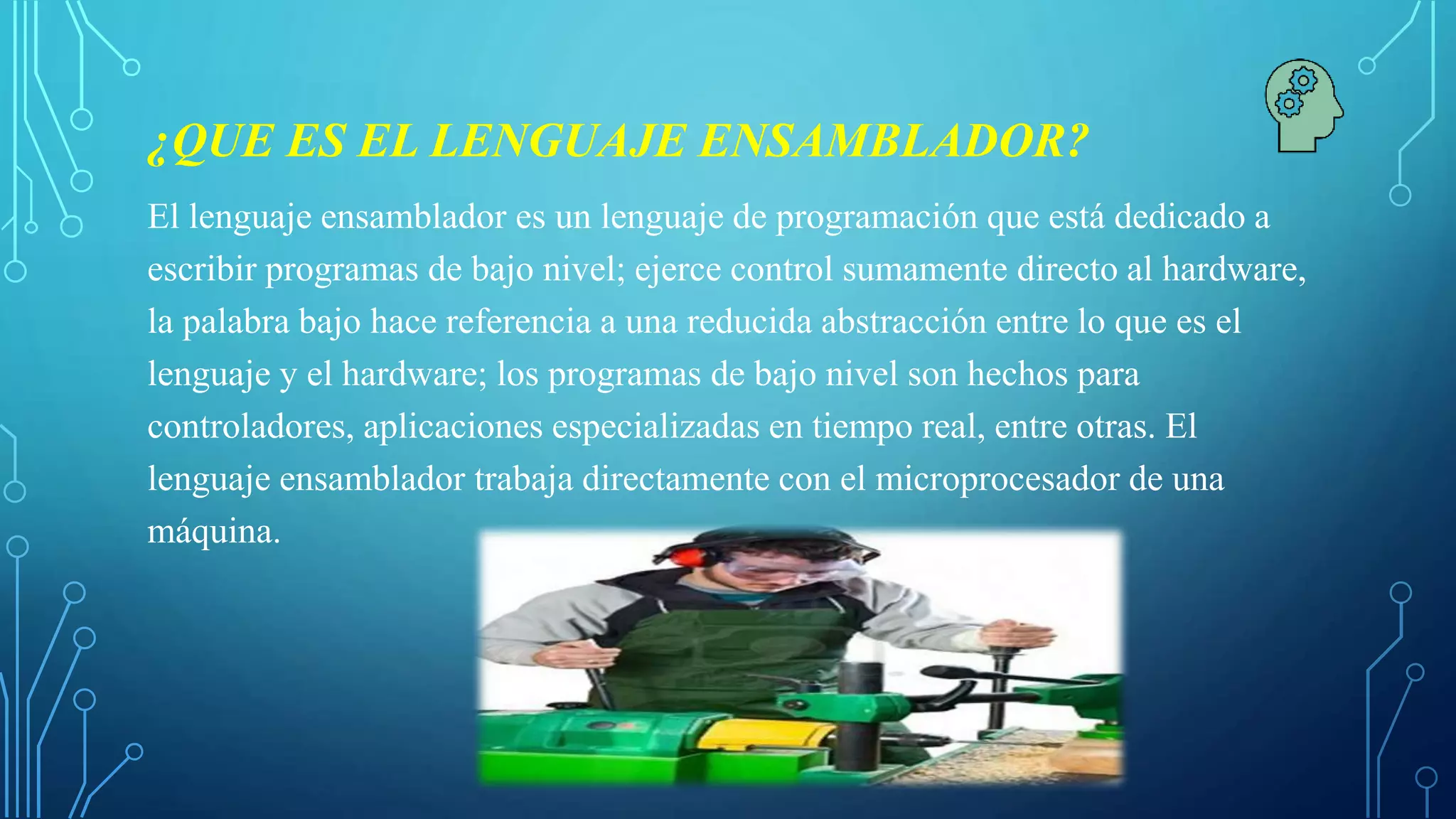 ¿QUE ES EL LENGUAJE ENSAMBLADOR?

El lenguaje ensamblador es un lenguaje de programación que está dedicado a escribir programas de bajo nivel; ejerce control sumamente directo al hardware, la palabra bajo hace referencia a una reducida abstracción entre lo que es el lenguaje y el hardware; los programas de bajo nivel son hechos para controladores, aplicaciones especializadas en tiempo real, entre otras. El lenguaje ensamblador trabaja directamente con el microprocesador de una máquina.